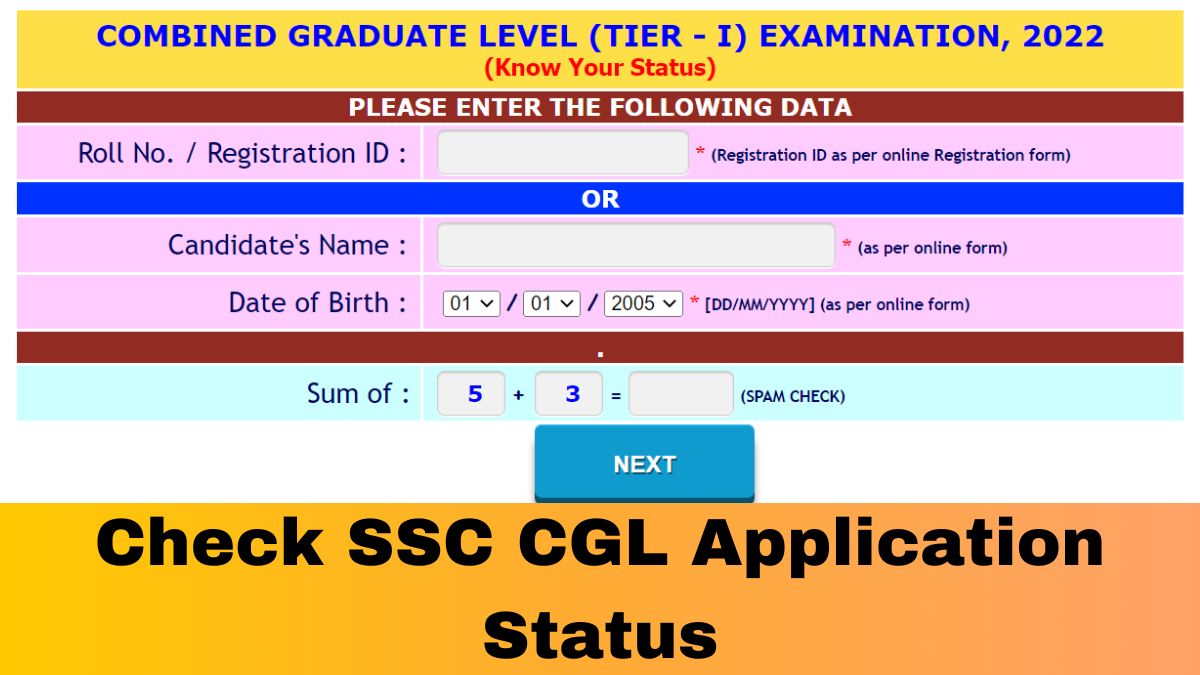 COMBINED GRADUATE LEVEL (TIER - I) EXAMINATION, 2022
(Know Your Status)

PLEASE ENTER THE FOLLOWING DATA

Roll No. / Registration ID : * (Registration ID as per online Registration form)

OR

Candidate's Name : * (as per online form)

Date of Birth : 01 / 01 / 2005 * [DD/MM/YYYY] (as per online form)

.

Sum of : 5 + 3 = (SPAM CHECK)

NEXT

Check SSC CGL Application Status